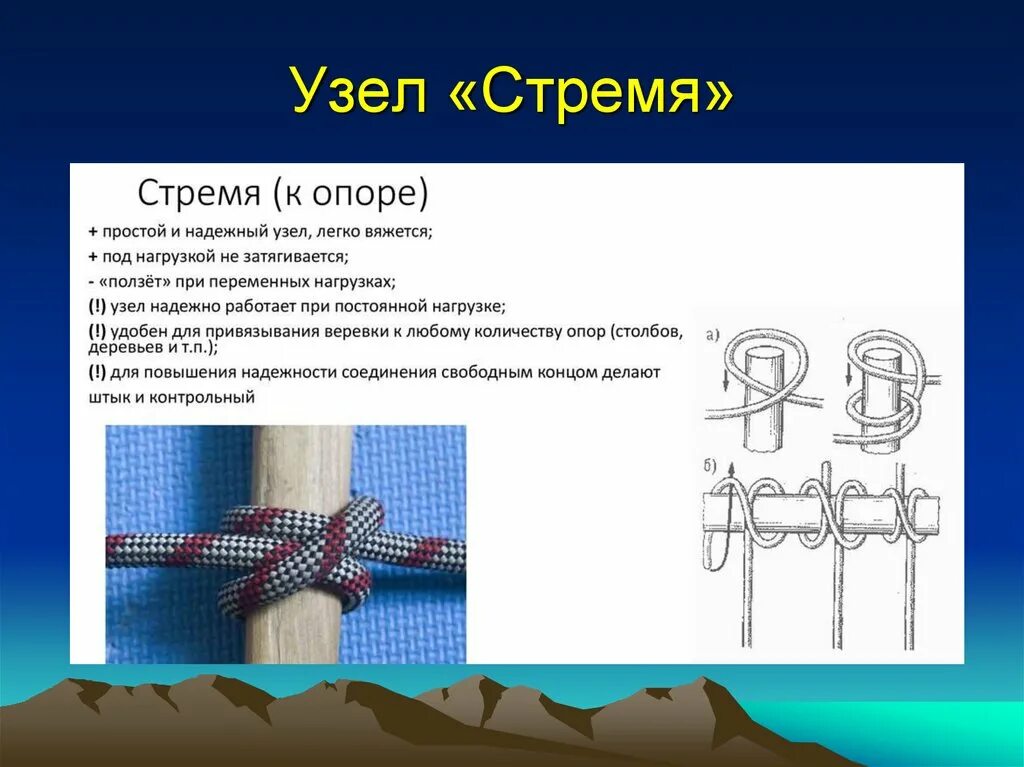 Узел «Стремя»

Стремя (к опоре)

+ простой и надежный узел, легко вяжется;
+ под нагрузкой не затягивается;
- «ползёт» при переменных нагрузках;
(!) узел надежно работает при постоянной нагрузке;
(!) удобен для привязывания веревки к любому количеству опор (столбов, деревьев и т.п.);
(!) для повышения надежности соединения свободным концом делают штык и контрольный

а)

б)